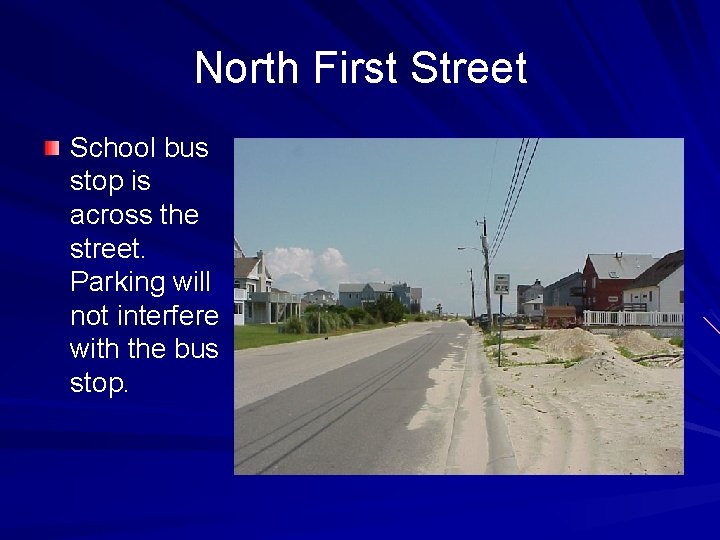 North First Street

School bus stop is across the street. Parking will not interfere with the bus stop.